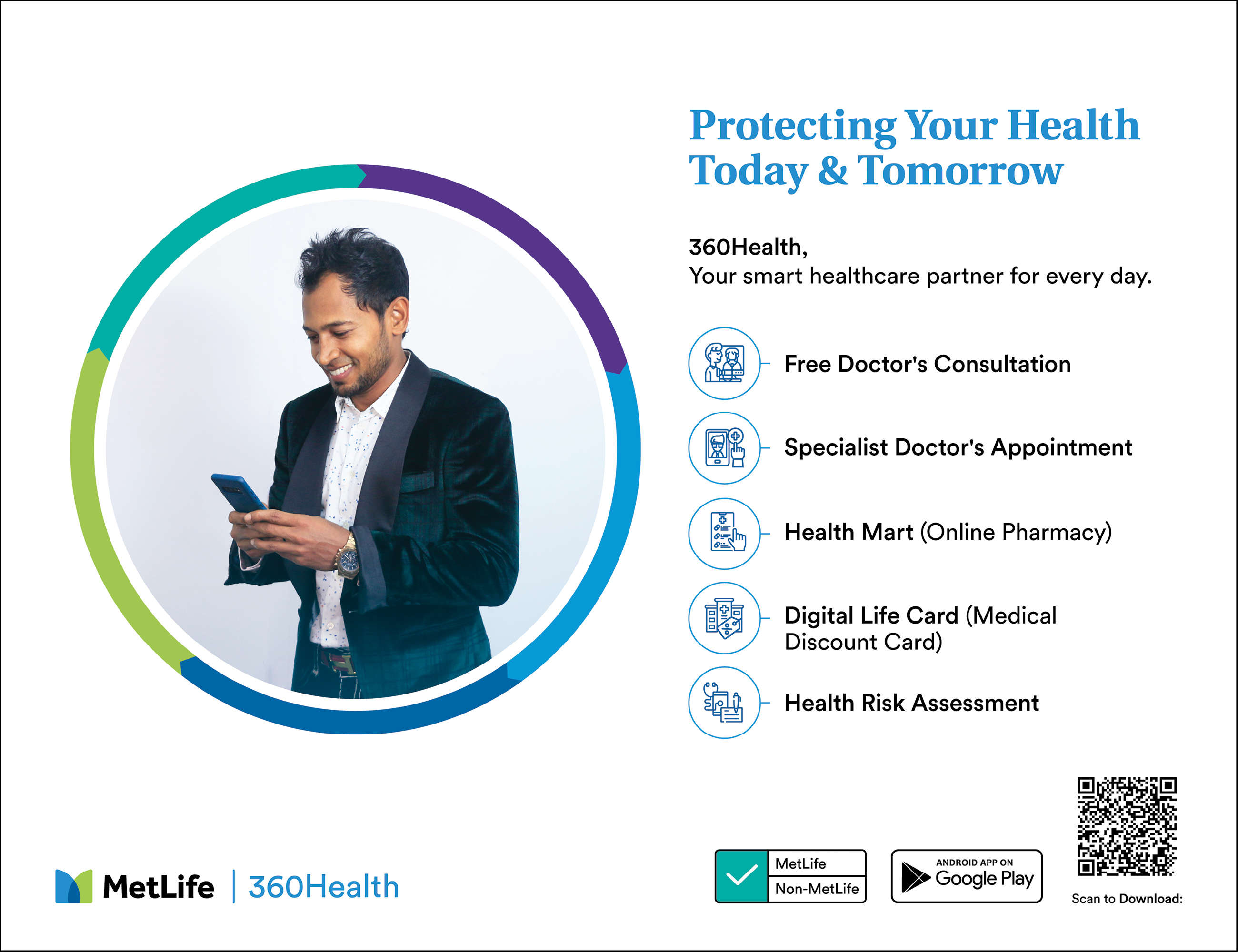 Protecting Your Health Today & Tomorrow

360Health,
Your smart healthcare partner for every day.

Free Doctor's Consultation

Specialist Doctor's Appointment

Health Mart (Online Pharmacy)

Digital Life Card (Medical Discount Card)

Health Risk Assessment

MetLife | 360Health

MetLife
Non-MetLife

ANDROID APP ON
Google Play

Scan to Download: